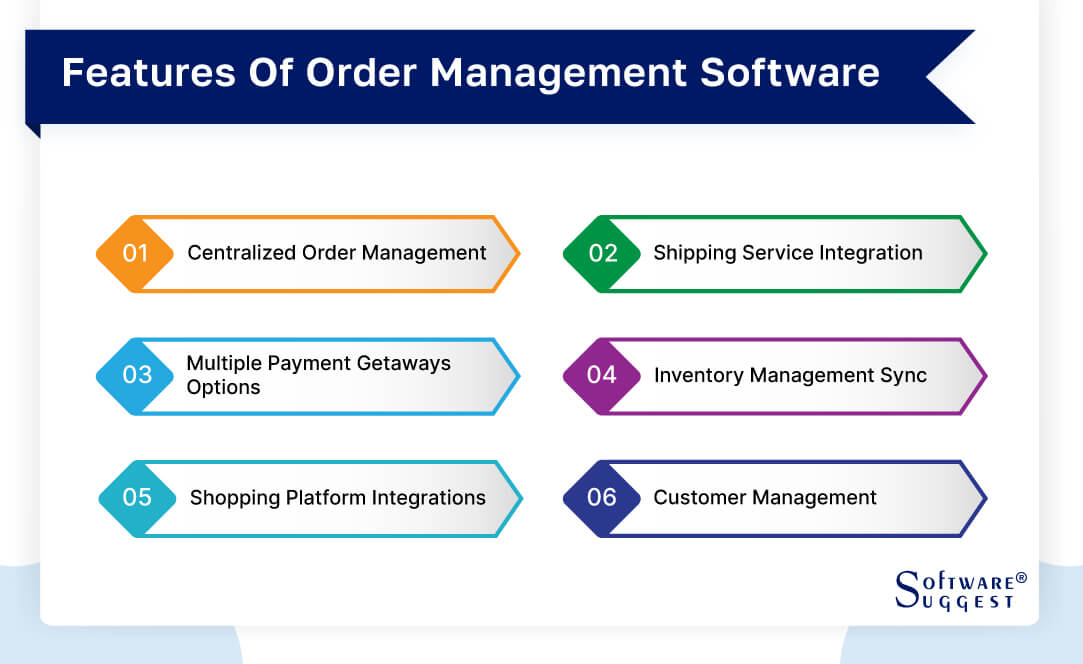 Features Of Order Management Software

01 Centralized Order Management

02 Shipping Service Integration

03 Multiple Payment Getaways Options

04 Inventory Management Sync

05 Shopping Platform Integrations

06 Customer Management

SOFTWARE® SUGGEST